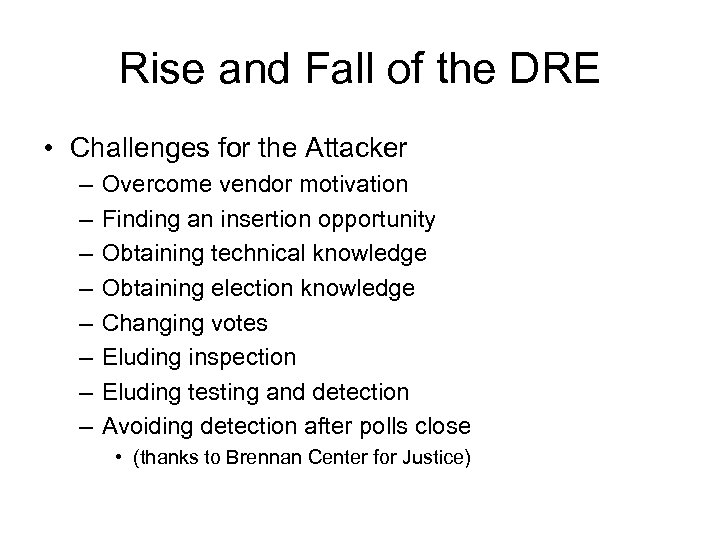 Rise and Fall of the DRE

• Challenges for the Attacker
– Overcome vendor motivation
– Finding an insertion opportunity
– Obtaining technical knowledge
– Obtaining election knowledge
– Changing votes
– Eluding inspection
– Eluding testing and detection
– Avoiding detection after polls close
• (thanks to Brennan Center for Justice)